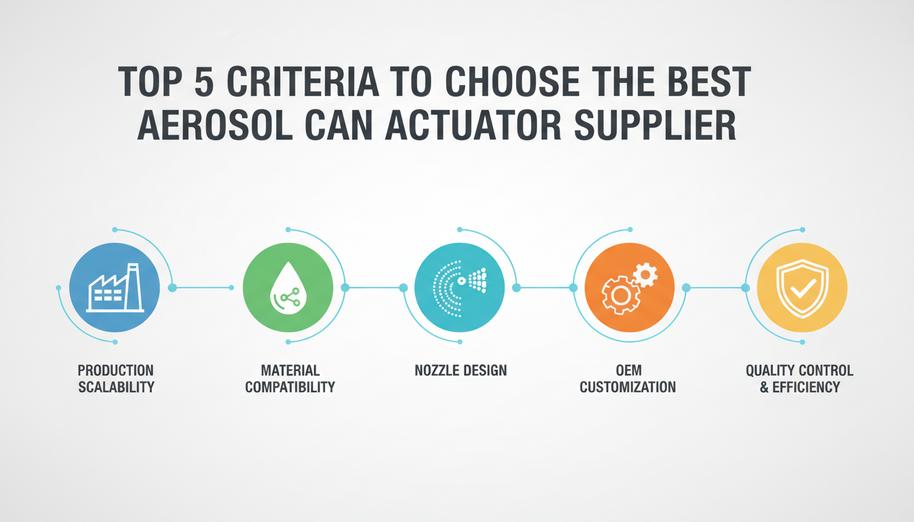 TOP 5 CRITERIA TO CHOOSE THE BEST AEROSOL CAN ACTUATOR SUPPLIER

PRODUCTION SCALABILITY

MATERIAL COMPATIBILITY

NOZZLE DESIGN

OEM CUSTOMIZATION

QUALITY CONTROL & EFFICIENCY